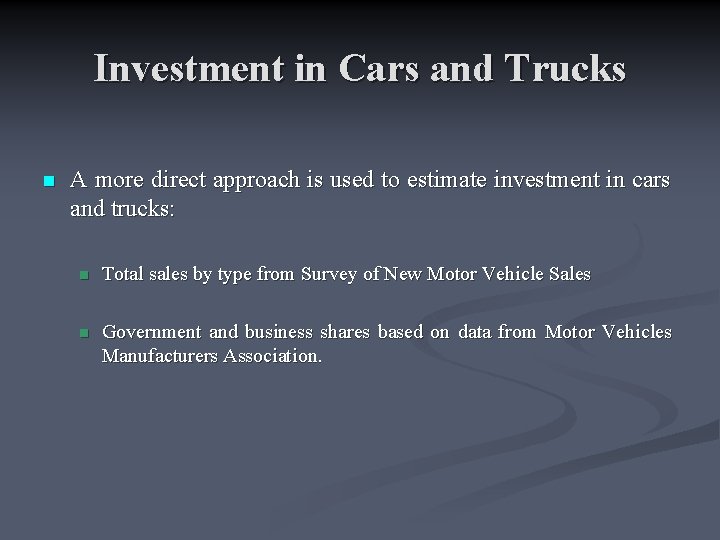 Investment in Cars and Trucks

A more direct approach is used to estimate investment in cars and trucks:

Total sales by type from Survey of New Motor Vehicle Sales

Government and business shares based on data from Motor Vehicles Manufacturers Association.